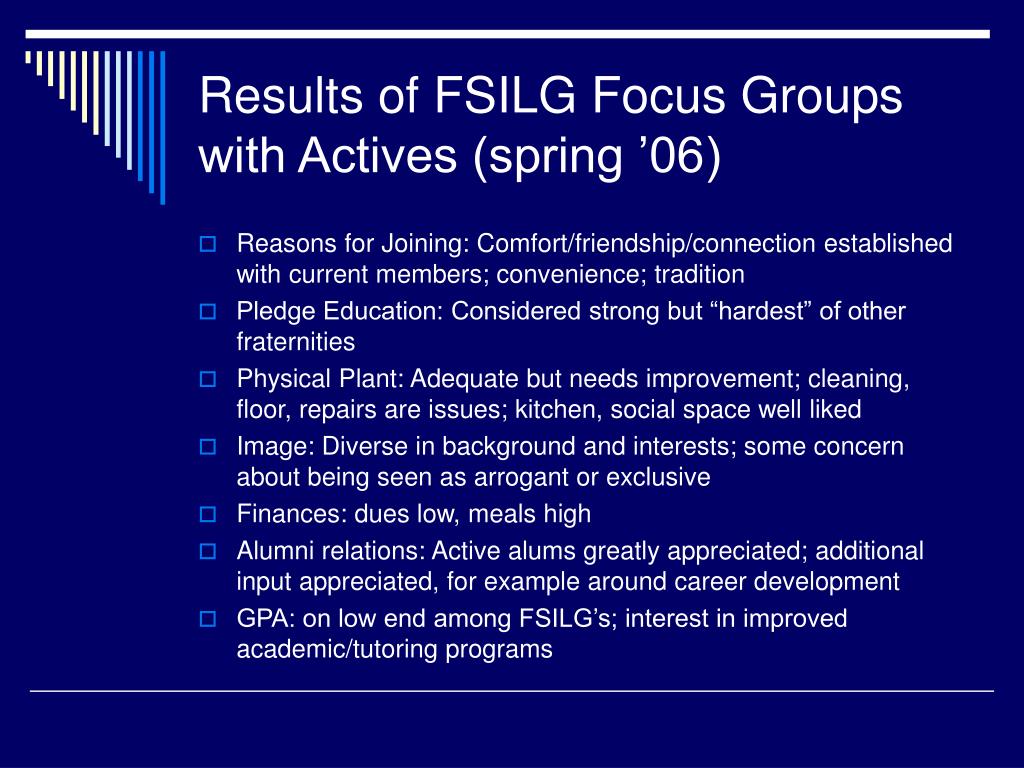 Results of FSILG Focus Groups with Actives (spring ’06)

Reasons for Joining: Comfort/friendship/connection established with current members; convenience; tradition

Pledge Education: Considered strong but “hardest” of other fraternities

Physical Plant: Adequate but needs improvement; cleaning, floor, repairs are issues; kitchen, social space well liked

Image: Diverse in background and interests; some concern about being seen as arrogant or exclusive

Finances: dues low, meals high

Alumni relations: Active alums greatly appreciated; additional input appreciated, for example around career development

GPA: on low end among FSILG’s; interest in improved academic/tutoring programs